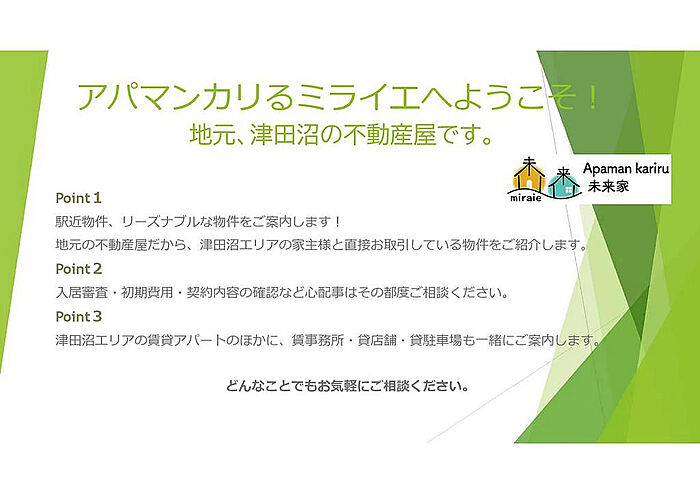 アパマンカリるミライエへようこそ！
地元、津田沼の不動産屋です。

未 来 miraie Apaman kariru 未来家

Point 1
駅近物件、リーズナブルな物件をご案内します！
地元の不動産屋だから、津田沼エリアの家主様と直接お取引している物件をご紹介します。

Point 2
入居審査・初期費用・契約内容の確認など心配事はその都度ご相談ください。

Point 3
津田沼エリアの賃貸アパートのほかに、貸事務所・貸店舗・貸駐車場も一緒にご案内します。

どんなことでもお気軽にご相談ください。